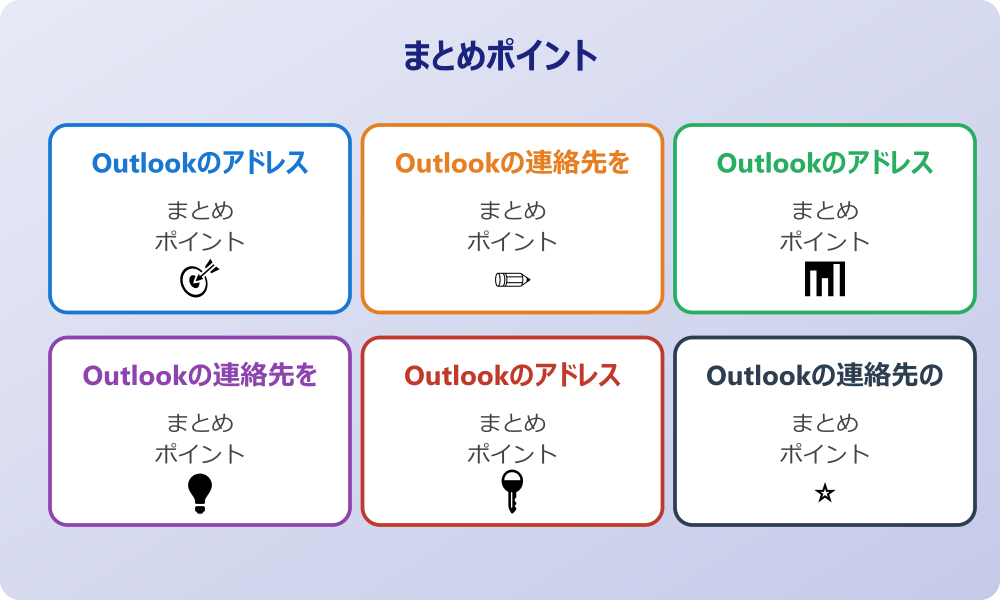 まとめポイント

Outlookのアドレス

まとめ
ポイント

Outlookの連絡先を

まとめ
ポイント

Outlookのアドレス

まとめ
ポイント

Outlookの連絡先を

まとめ
ポイント

Outlookのアドレス

まとめ
ポイント

Outlookの連絡先の

まとめ
ポイント

☆